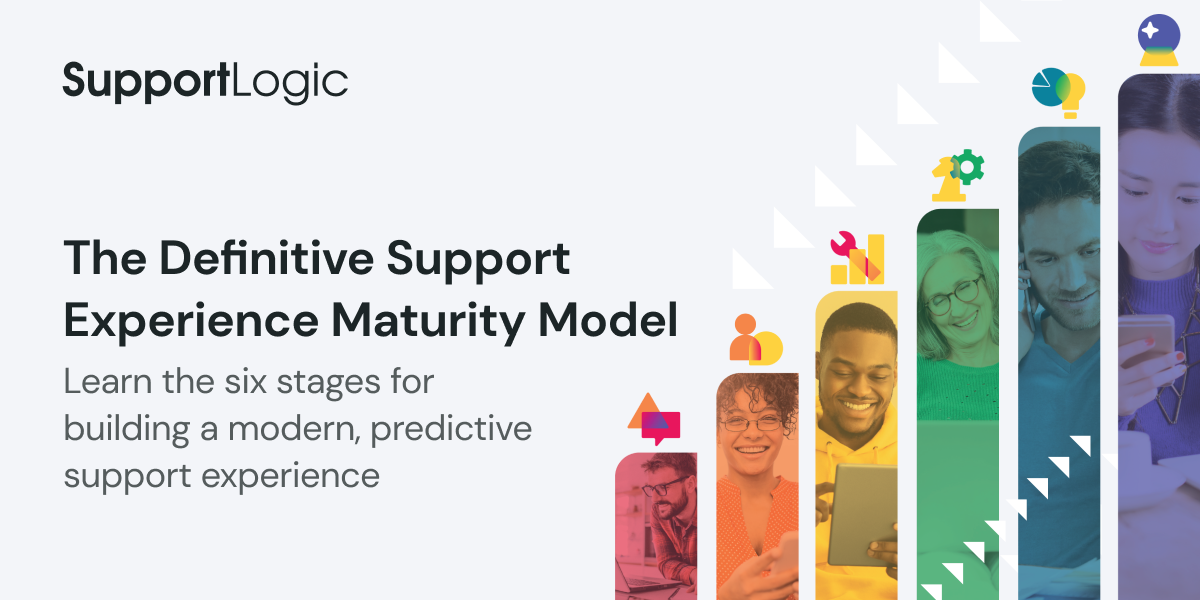 SupportLogic

The Definitive Support Experience Maturity Model

Learn the six stages for building a modern, predictive support experience